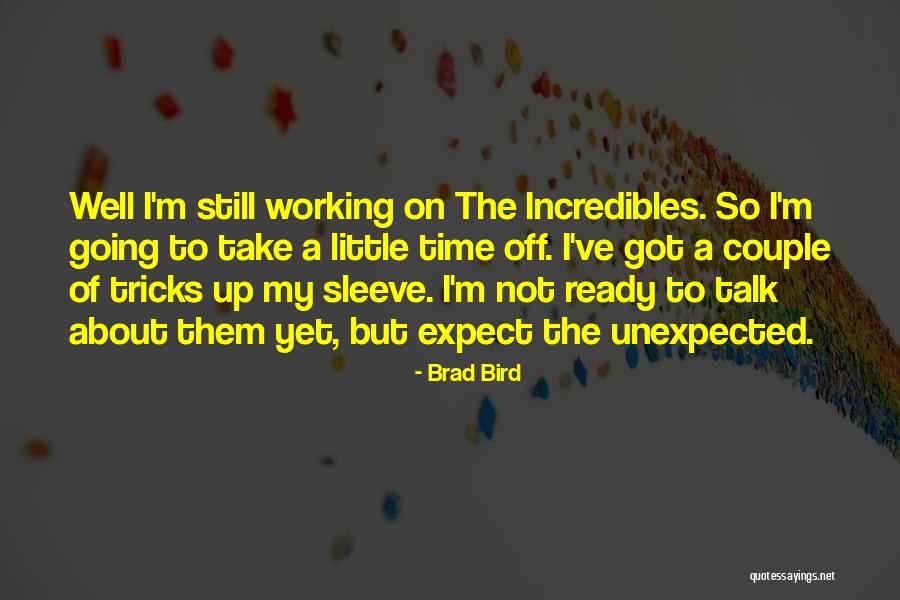 Well I'm still working on The Incredibles. So I'm going to take a little time off. I've got a couple of tricks up my sleeve. I'm not ready to talk about them yet, but expect the unexpected.

- Brad Bird

quotessayings.net